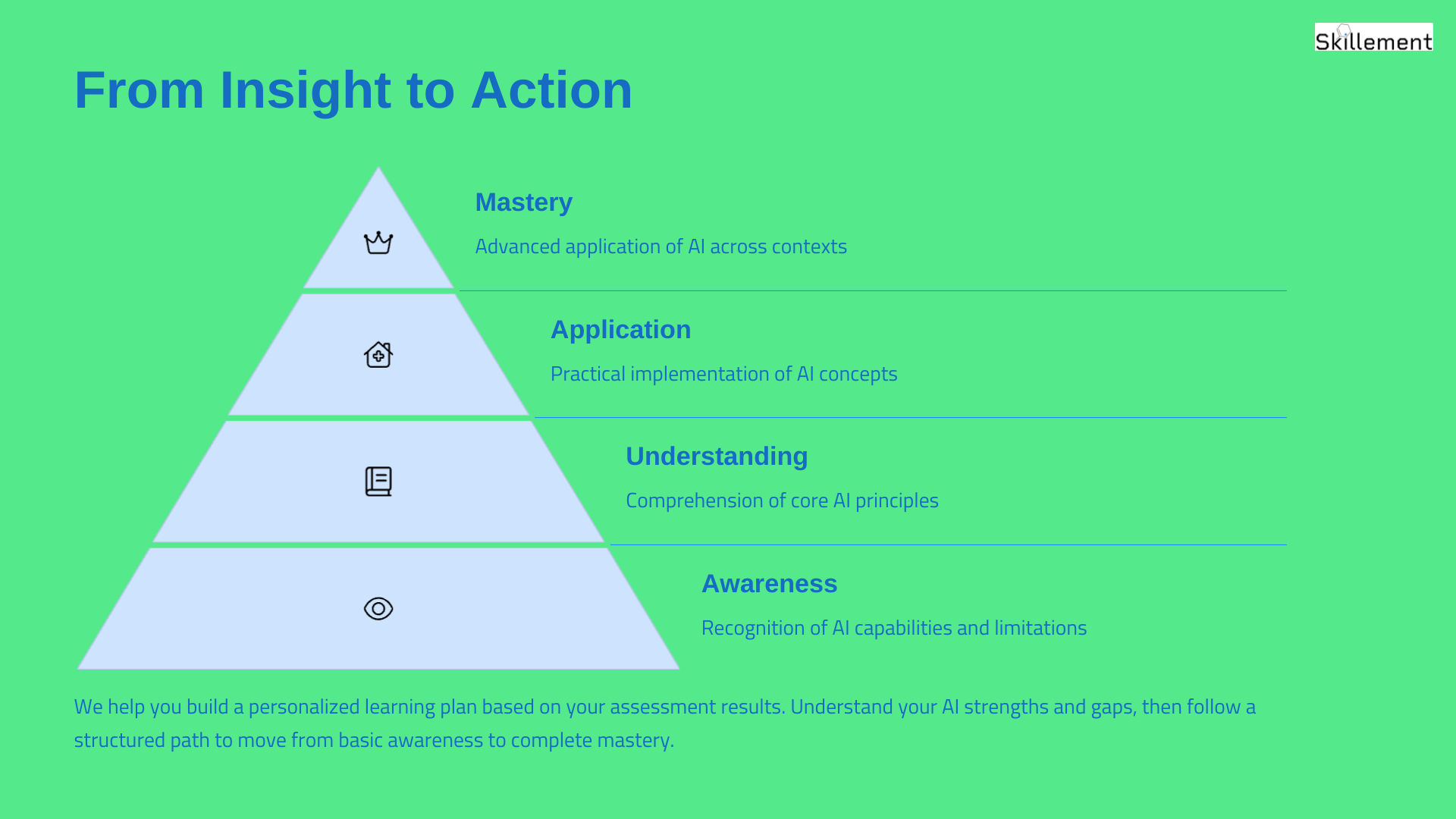 Skillement

From Insight to Action

Mastery

Advanced application of AI across contexts

Application

Practical implementation of AI concepts

Understanding

Comprehension of core AI principles

Awareness

Recognition of AI capabilities and limitations

We help you build a personalized learning plan based on your assessment results. Understand your AI strengths and gaps, then follow a structured path to move from basic awareness to complete mastery.